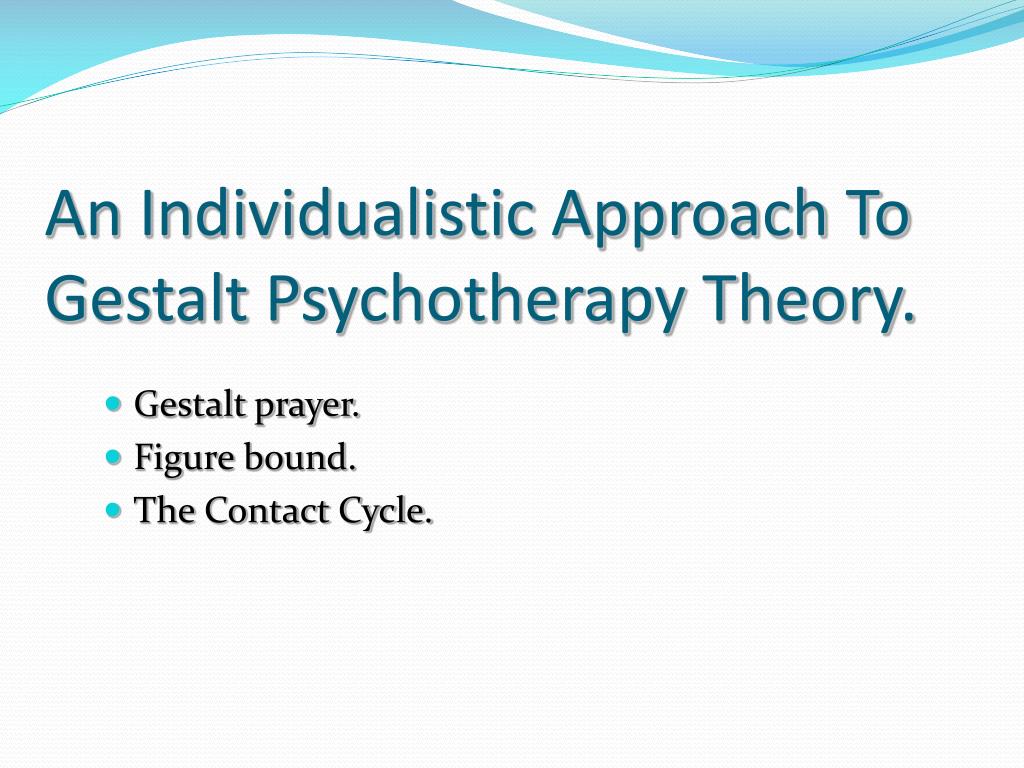 An Individualistic Approach To Gestalt Psychotherapy Theory.

- Gestalt prayer.
- Figure bound.
- The Contact Cycle.